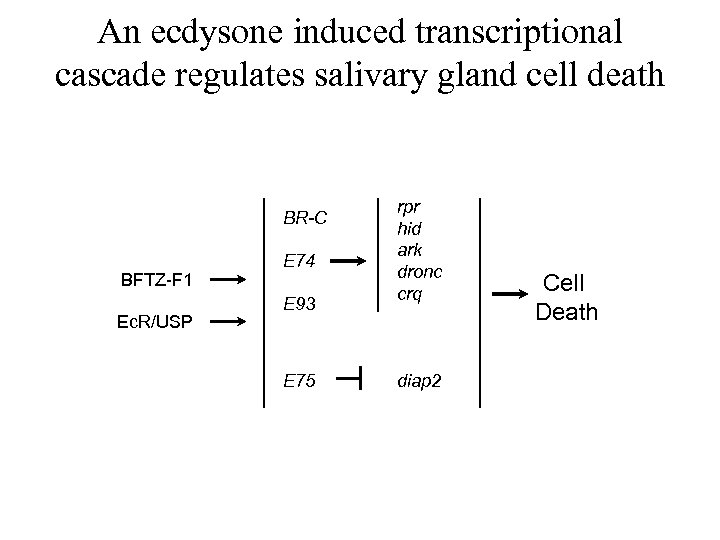 An ecdysone induced transcriptional cascade regulates salivary gland cell death

BFTZ-F1

EcR/USP

BR-C

E74

E93

E75

rpr
hid
ark
dronc
crq

diap2

Cell
Death